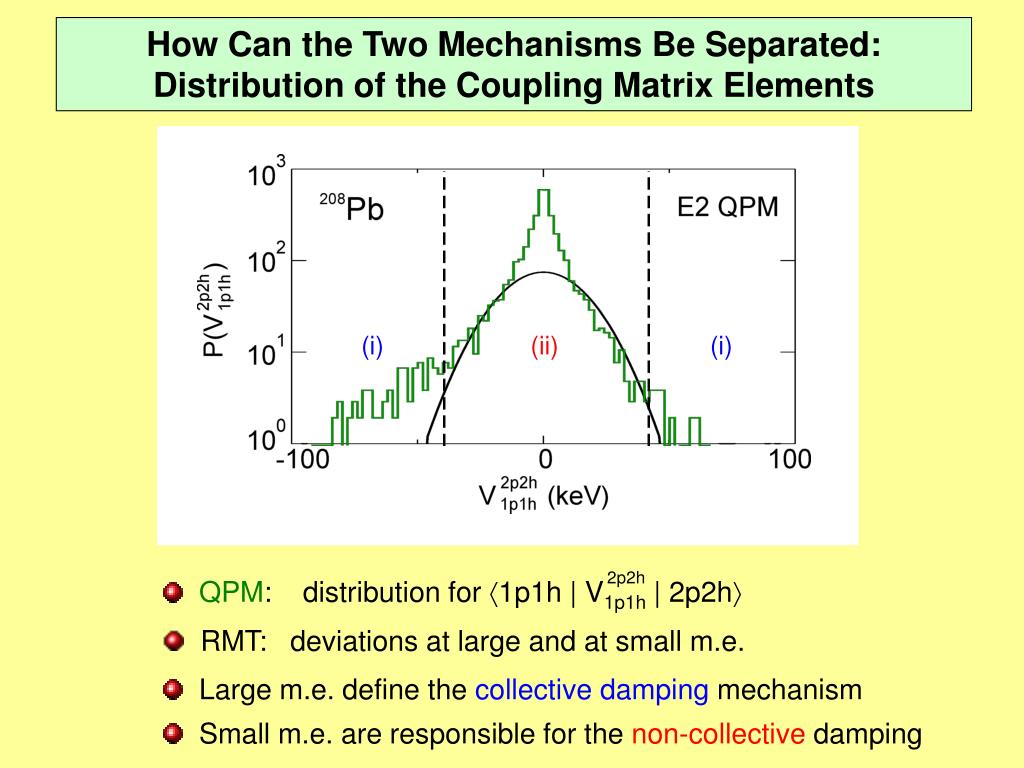 How Can the Two Mechanisms Be Separated:
Distribution of the Coupling Matrix Elements

$10^3$
$10^2$
$10^1$
$10^0$
$P(V^{2p2h}_{1p1h})$
$^{208}$Pb
E2 QPM
(i)
(ii)
(i)
-100
0
100
$V^{2p2h}_{1p1h}$ (keV)

QPM: distribution for $\langle 1p1h \mid V^{2p2h}_{1p1h} \mid 2p2h \rangle$

RMT: deviations at large and at small m.e.

Large m.e. define the collective damping mechanism

Small m.e. are responsible for the non-collective damping